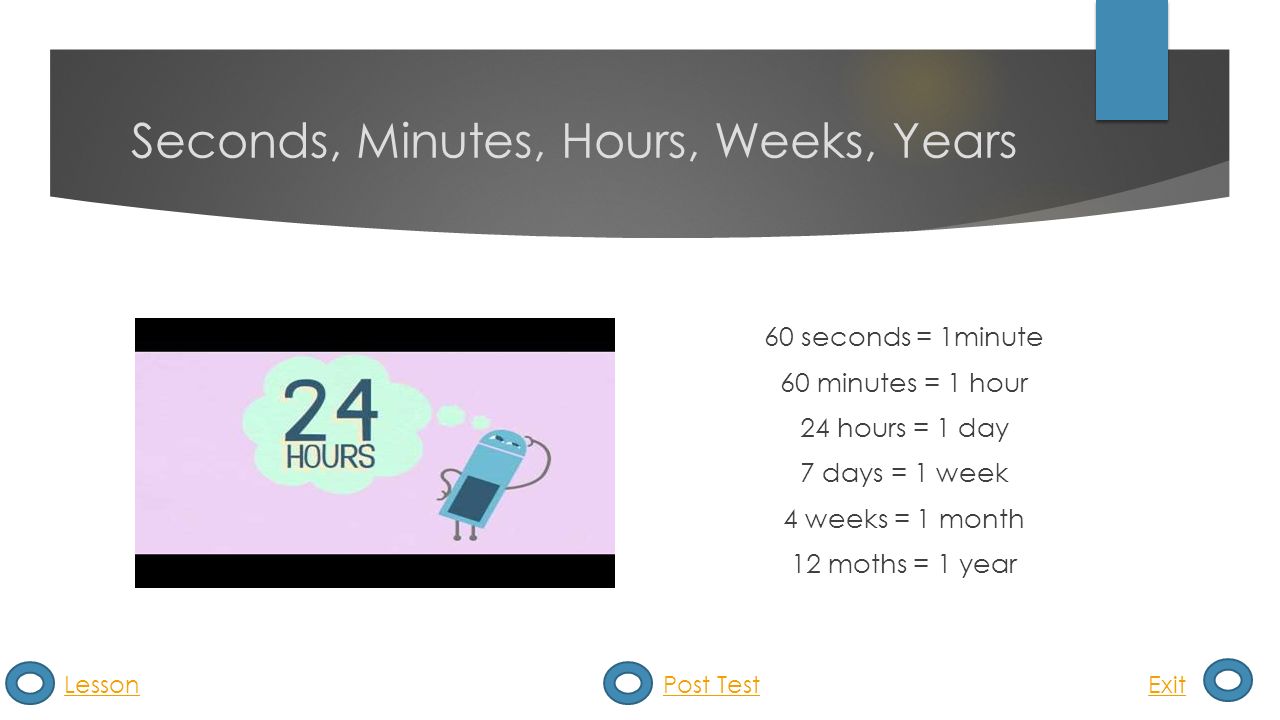 Seconds, Minutes, Hours, Weeks, Years

24
HOURS

60 seconds = 1minute

60 minutes = 1 hour

24 hours = 1 day

7 days = 1 week

4 weeks = 1 month

12 moths = 1 year

Lesson

Post Test

Exit